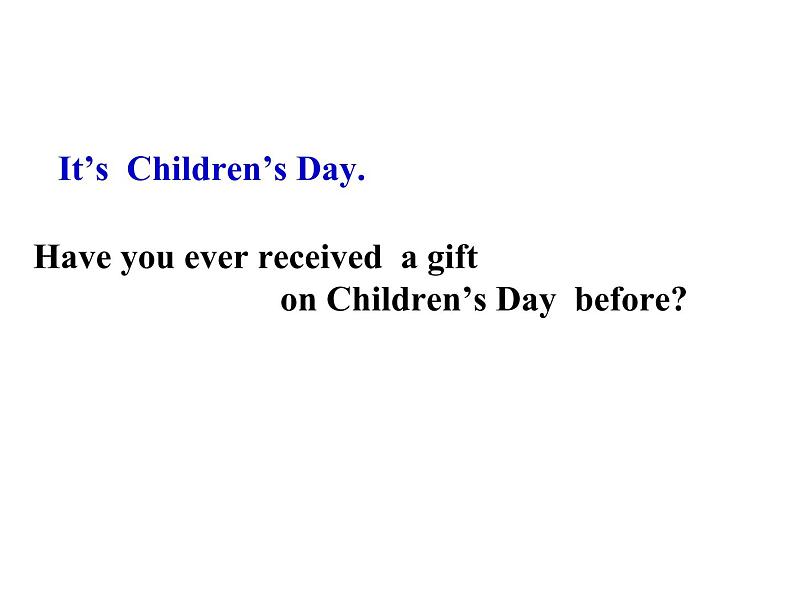 It’s Children’s Day.

Have you ever received a gift on Children’s Day before?